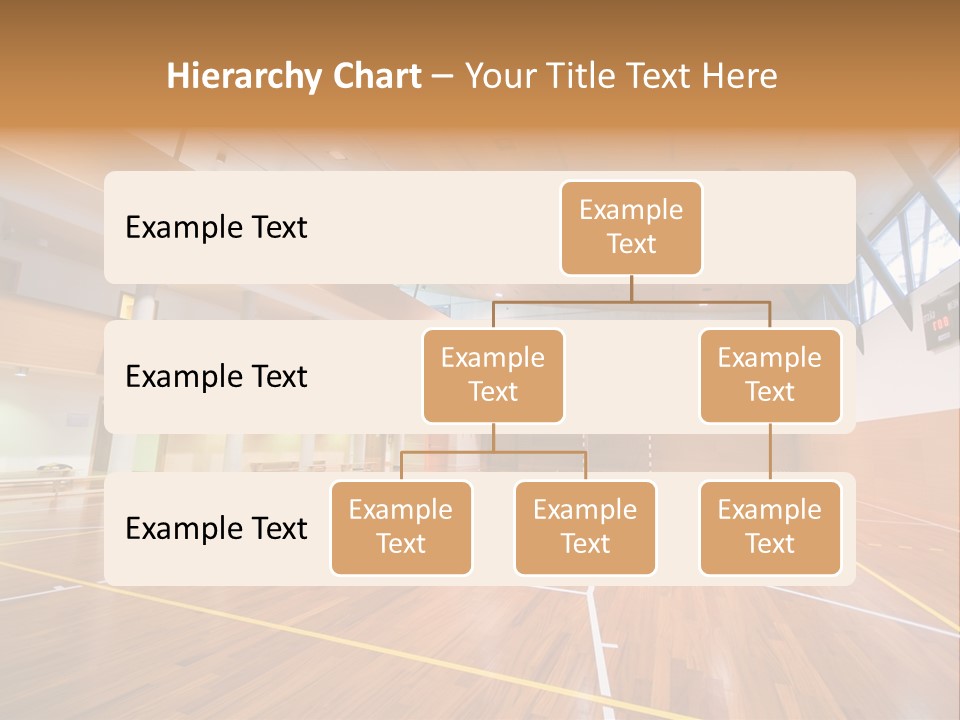 Hierarchy Chart – Your Title Text Here

Example Text

Example Text

Example Text

Example Text

Example Text

Example Text

Example Text

Example Text

Example Text